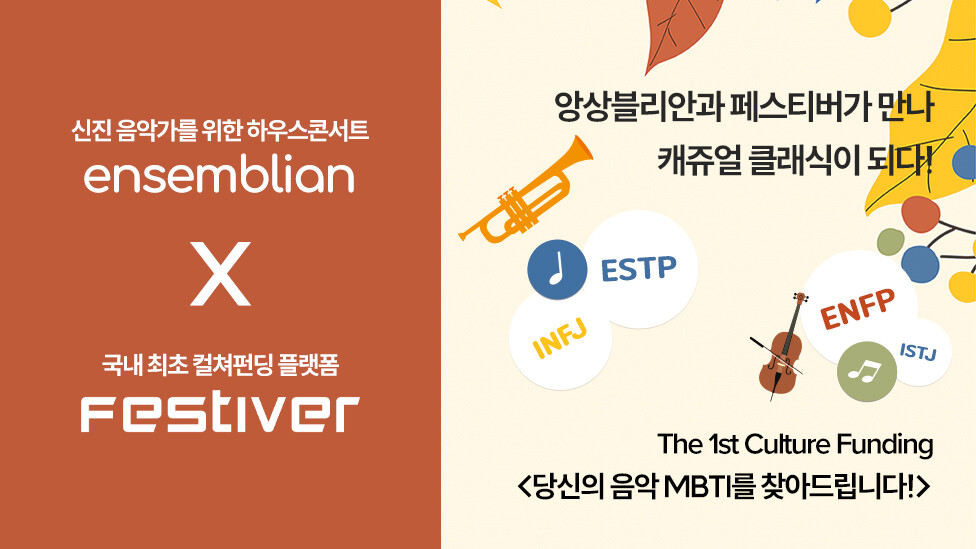 신진 음악가를 위한 하우스콘서트

ensemblian

X

국내 최초 컬쳐펀딩 플랫폼

Festiver

앙상블리안과 페스티버가 만나
캐쥬얼 클래식이 되다!

ESTP

INFJ

ENFP

ISTJ

The 1st Culture Funding
<당신의 음악 MBTI를 찾아드립니다!>